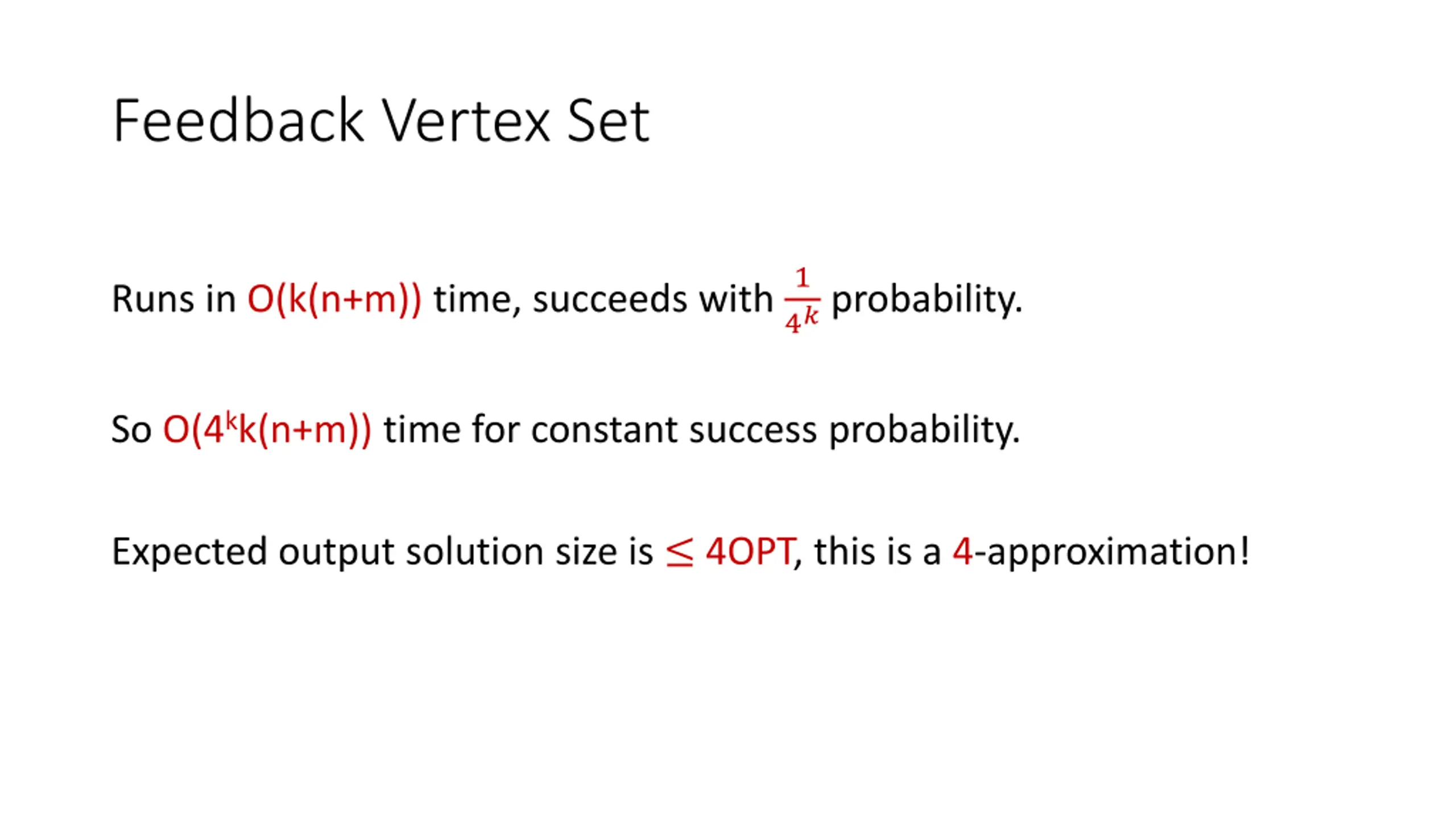 Feedback Vertex Set

Runs in $O(k(n+m))$ time, succeeds with $\frac{1}{4^k}$ probability.

So $O(4^k k(n+m))$ time for constant success probability.

Expected output solution size is $\leq 4OPT$, this is a 4-approximation!